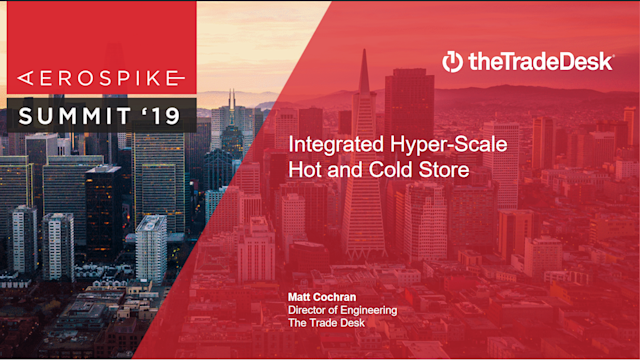 AEROSPIKE
SUMMIT '19

theTradeDesk

Integrated Hyper-Scale Hot and Cold Store

Matt Cochran
Director of Engineering
The Trade Desk